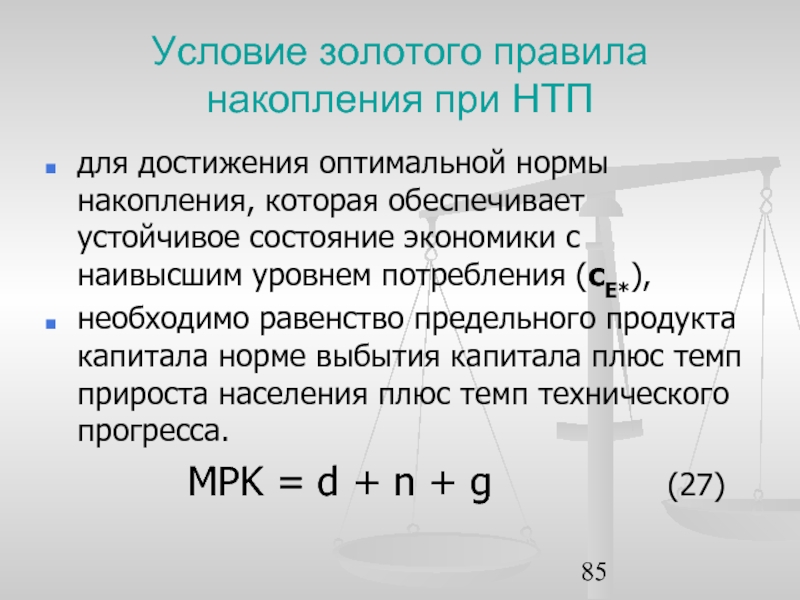 Условие золотого правила накопления при НТП

для достижения оптимальной нормы накопления, которая обеспечивает устойчивое состояние экономики с наивысшим уровнем потребления ($c_{E*}$),

необходимо равенство предельного продукта капитала норме выбытия капитала плюс темп прироста населения плюс темп технического прогресса.

$MPK = d + n + g$ (27)

85